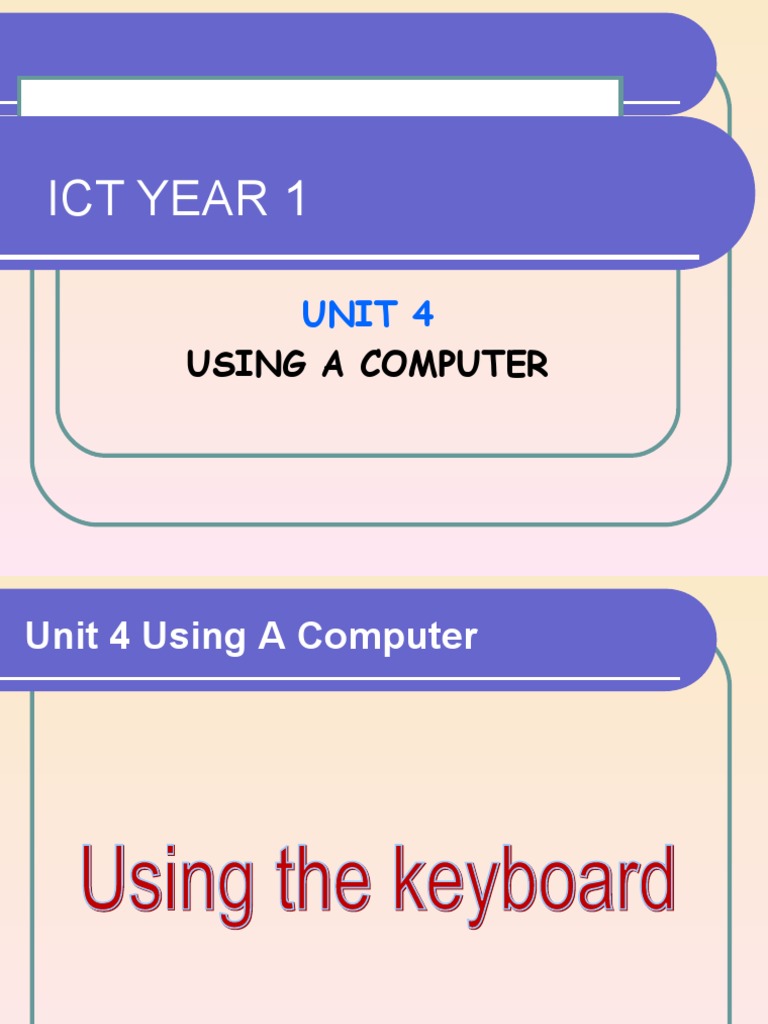 ICT YEAR 1

UNIT 4
USING A COMPUTER

Unit 4 Using A Computer

Using the keyboard